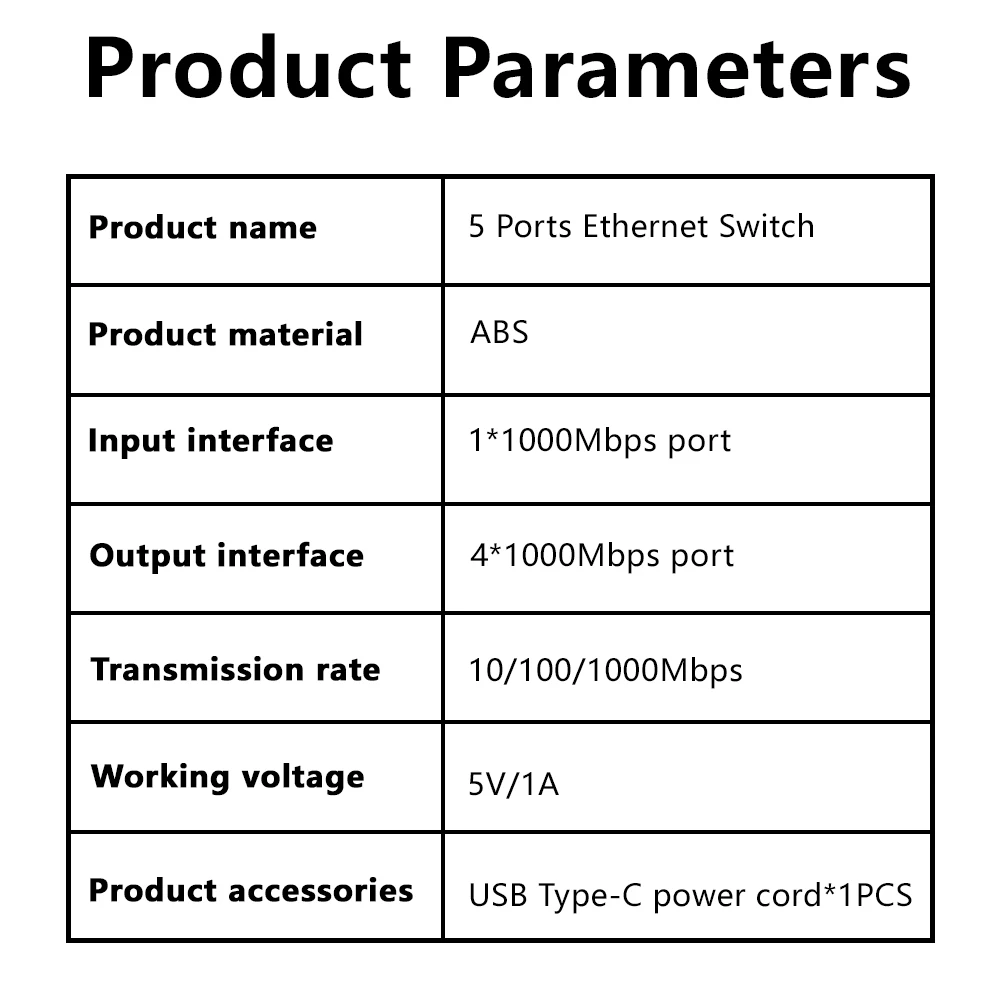 Product Parameters

| Product name | 5 Ports Ethernet Switch |
|---|---|
| Product material | ABS |
| Input interface | 1*1000Mbps port |
| Output interface | 4*1000Mbps port |
| Transmission rate | 10/100/1000Mbps |
| Working voltage | 5V/1A |
| Product accessories | USB Type-C power cord*1PCS |